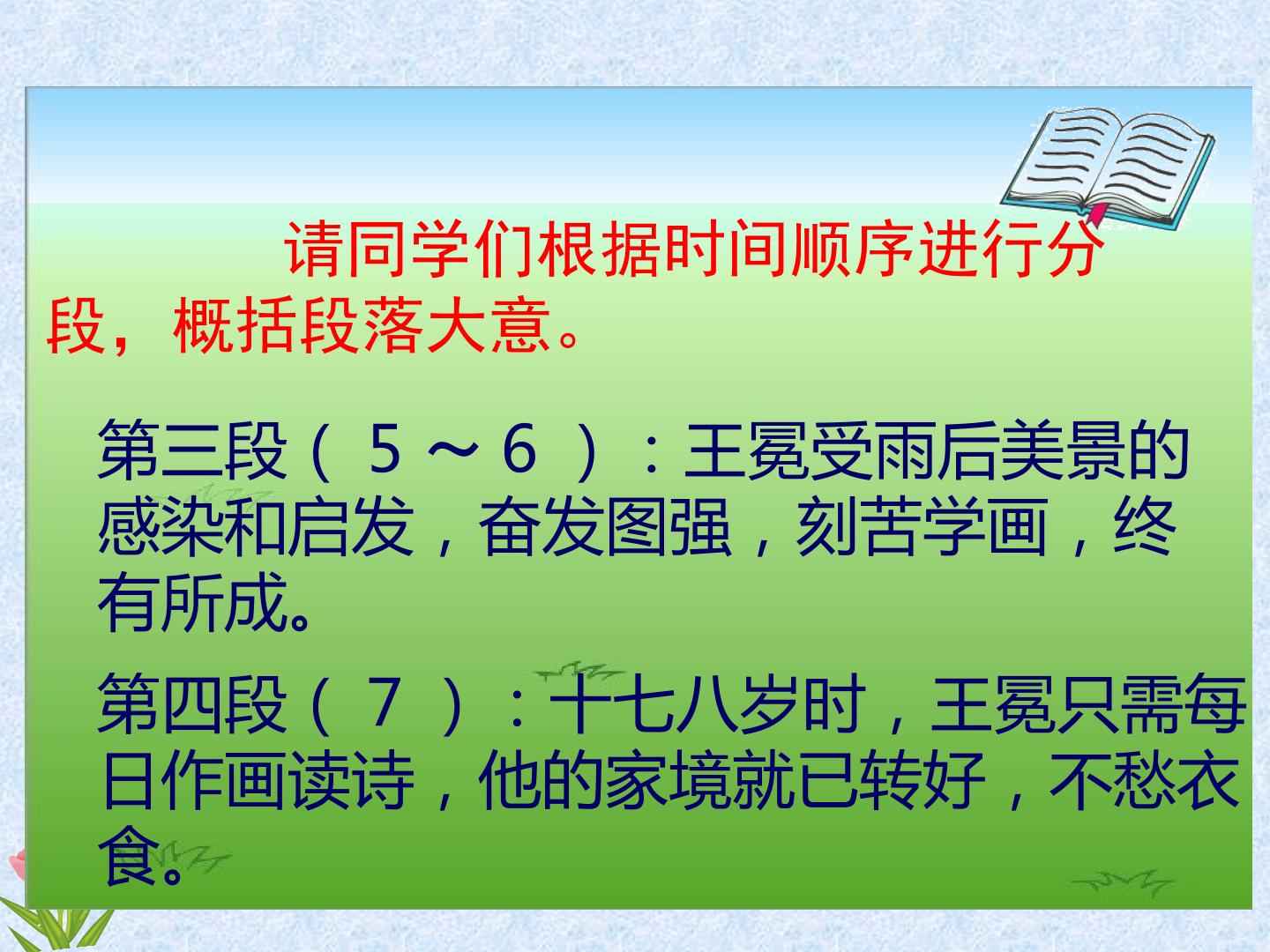 请同学们根据时间顺序进行分段，概括段落大意。

第三段（5～6）：王冕受雨后美景的感染和启发，奋发图强，刻苦学画，终有所成。

第四段（7）：十七八岁时，王冕只需每日作画读诗，他的家境就已转好，不愁衣食。